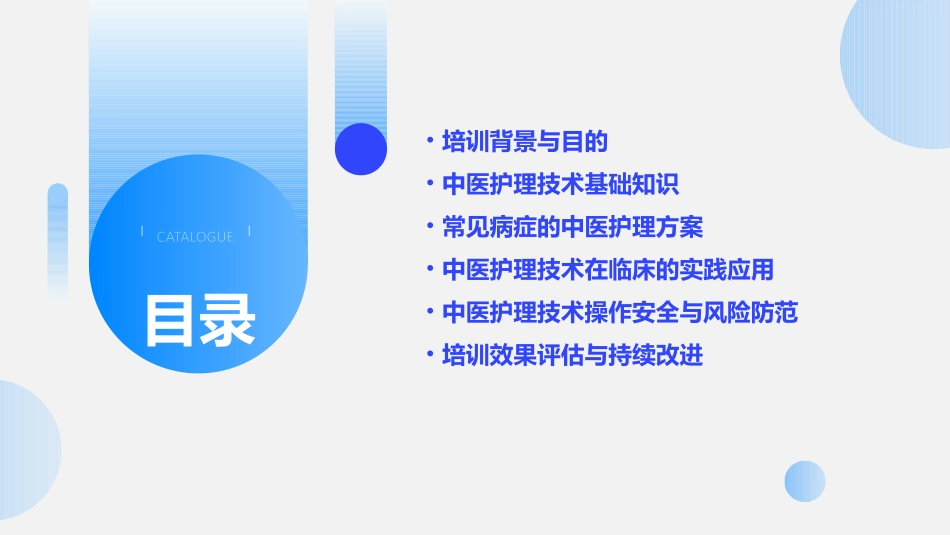 CATALOGUE

目录

• 培训背景与目的
• 中医护理技术基础知识
• 常见病症的中医护理方案
• 中医护理技术在临床的实践应用
• 中医护理技术操作安全与风险防范
• 培训效果评估与持续改进